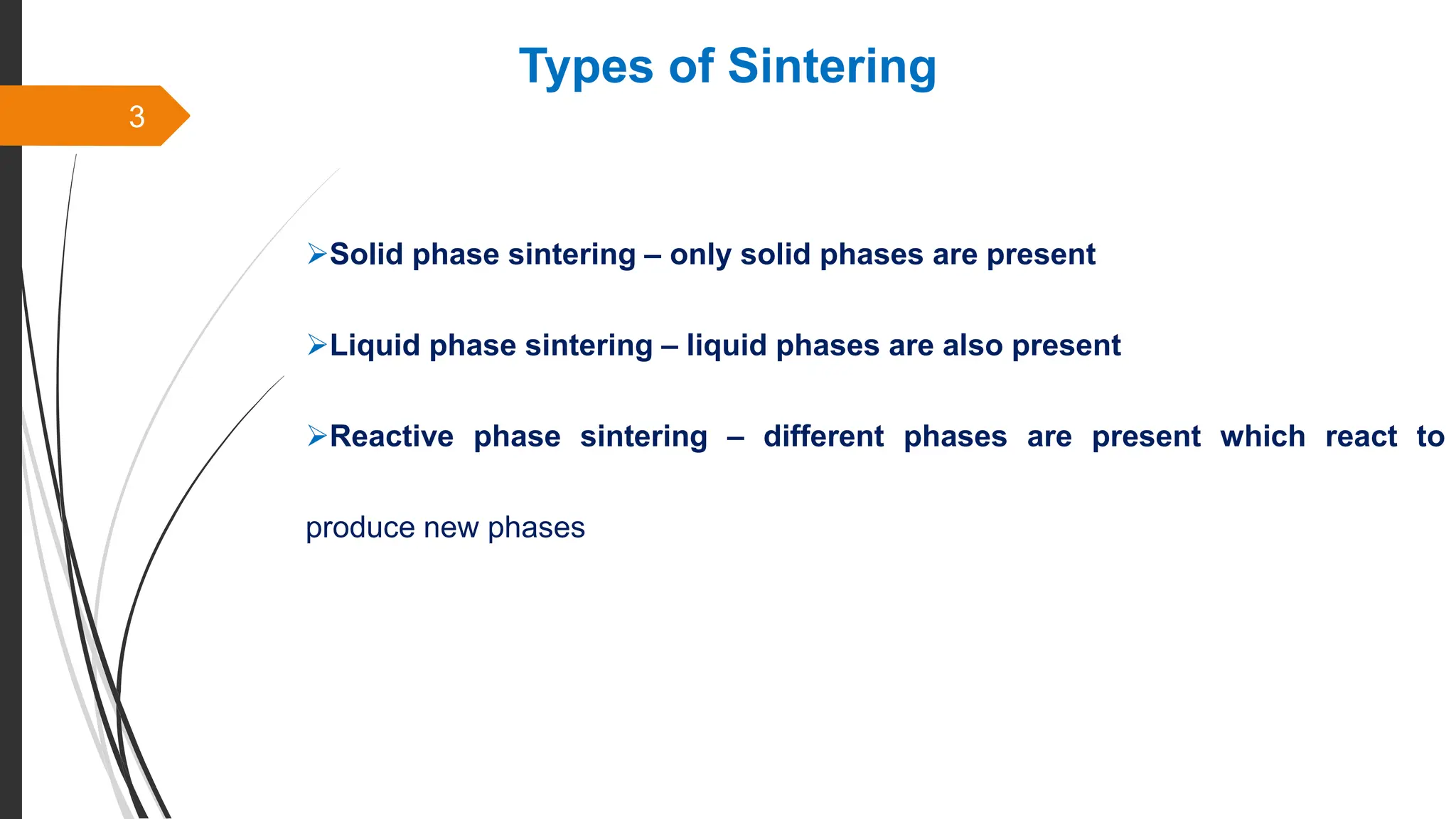 Types of Sintering

3

➢Solid phase sintering – only solid phases are present

➢Liquid phase sintering – liquid phases are also present

➢Reactive phase sintering – different phases are present which react to produce new phases